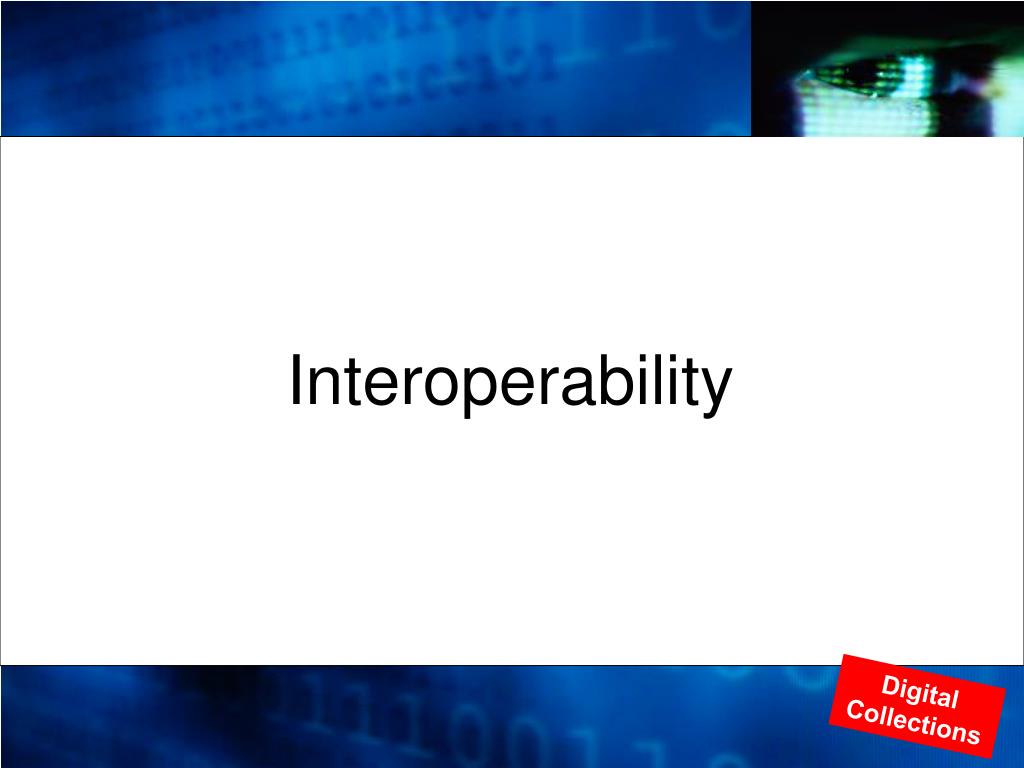 Interoperability

Digital Collections